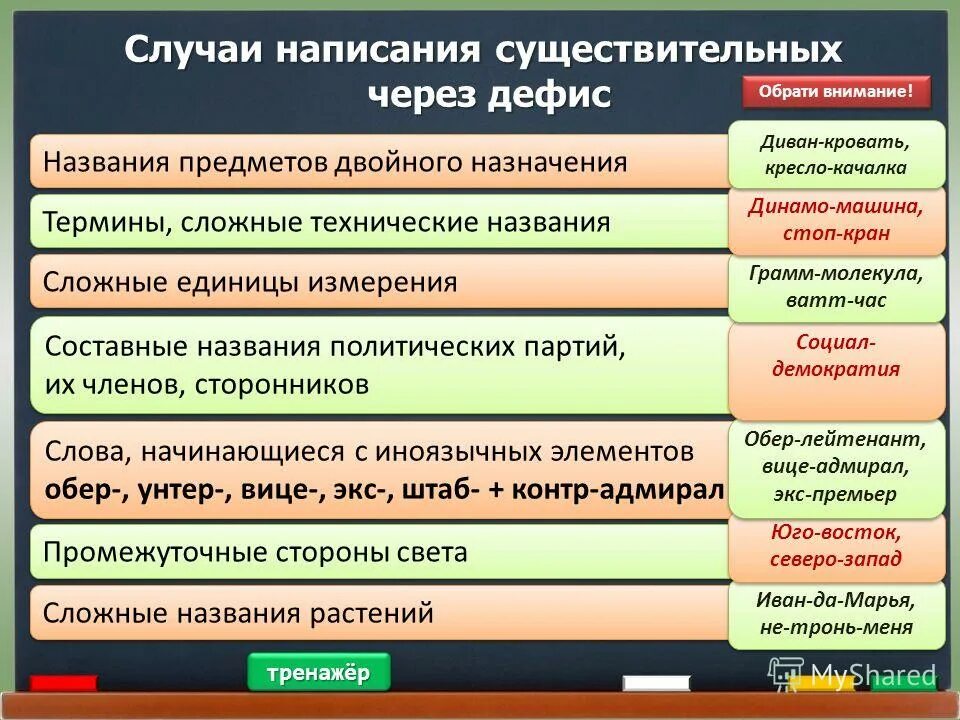 Случаи написания существительных через дефис

Обрати внимание!

Названия предметов двойного назначения

Диван-кровать, кресло-качалка

Термины, сложные технические названия

Динамо-машина, стоп-кран

Сложные единицы измерения

Грамм-молекула, ватт-час

Составные названия политических партий, их членов, сторонников

Социал-демократия

Слова, начинающиеся с иноязычных элементов обер-, унтер-, вице-, экс-, штаб- + контр-адмирал

Обер-лейтенант, вице-адмирал, экс-премьер

Промежуточные стороны света

Юго-восток, северо-запад

Сложные названия растений

Иван-да-Марья, не-тронь-меня

тренажёр

MyShared